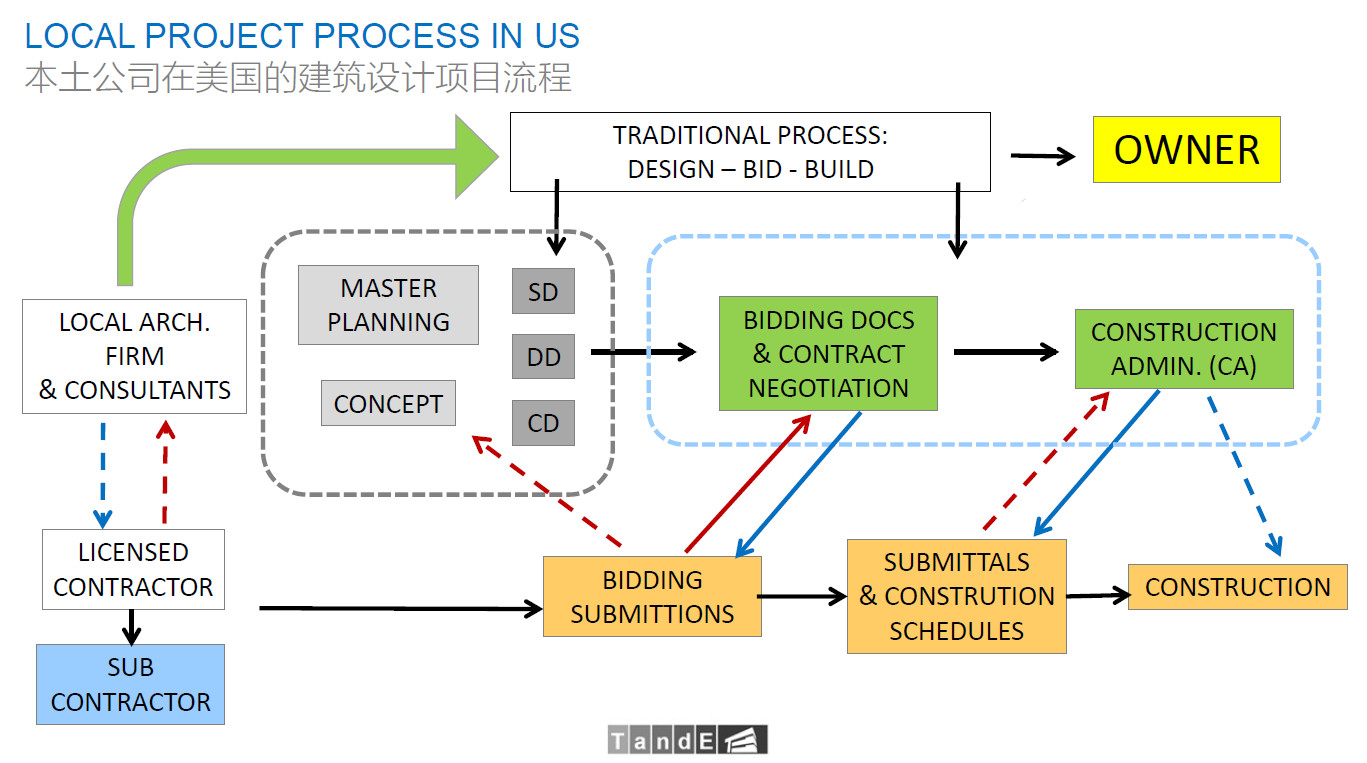 LOCAL PROJECT PROCESS IN US
本土公司在美国的建筑设计项目流程

TRADITIONAL PROCESS:
DESIGN – BID - BUILD

OWNER

LOCAL ARCH. FIRM & CONSULTANTS

MASTER PLANNING

CONCEPT

SD

DD

CD

BIDDING DOCS & CONTRACT NEGOTIATION

CONSTRUCTION ADMIN. (CA)

LICENSED CONTRACTOR

SUB CONTRACTOR

BIDDING SUBMITTIONS

SUBMITTALS & CONSTRUTION SCHEDULES

CONSTRUCTION

TandE